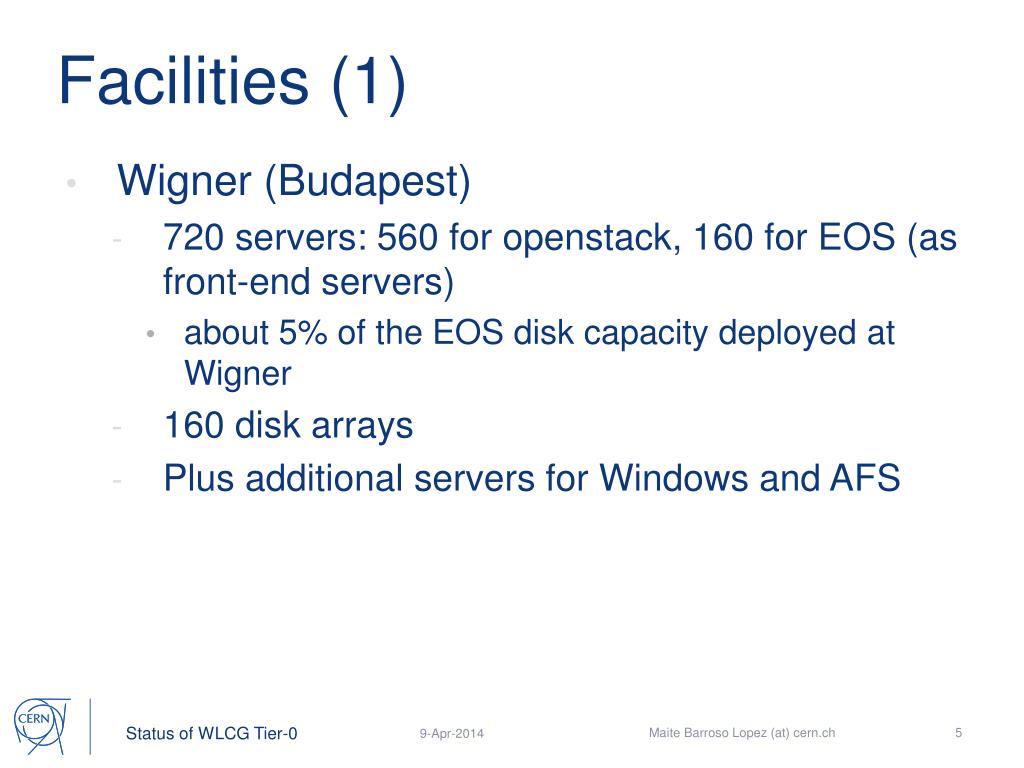 Facilities (1)

• Wigner (Budapest)
- 720 servers: 560 for openstack, 160 for EOS (as front-end servers)
• about 5% of the EOS disk capacity deployed at Wigner
- 160 disk arrays
- Plus additional servers for Windows and AFS

CERN

Status of WLCG Tier-0

9-Apr-2014

Maite Barroso Lopez (at) cern.ch

5